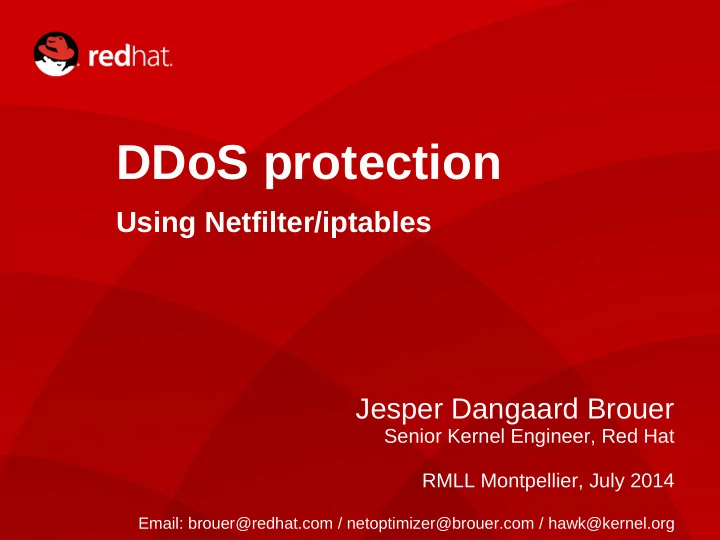 redhat.

DDoS protection

Using Netfilter/iptables

Jesper Dangaard Brouer
Senior Kernel Engineer, Red Hat

RMLL Montpellier, July 2014

Email: brouer@redhat.com / netoptimizer@brouer.com / hawk@kernel.org